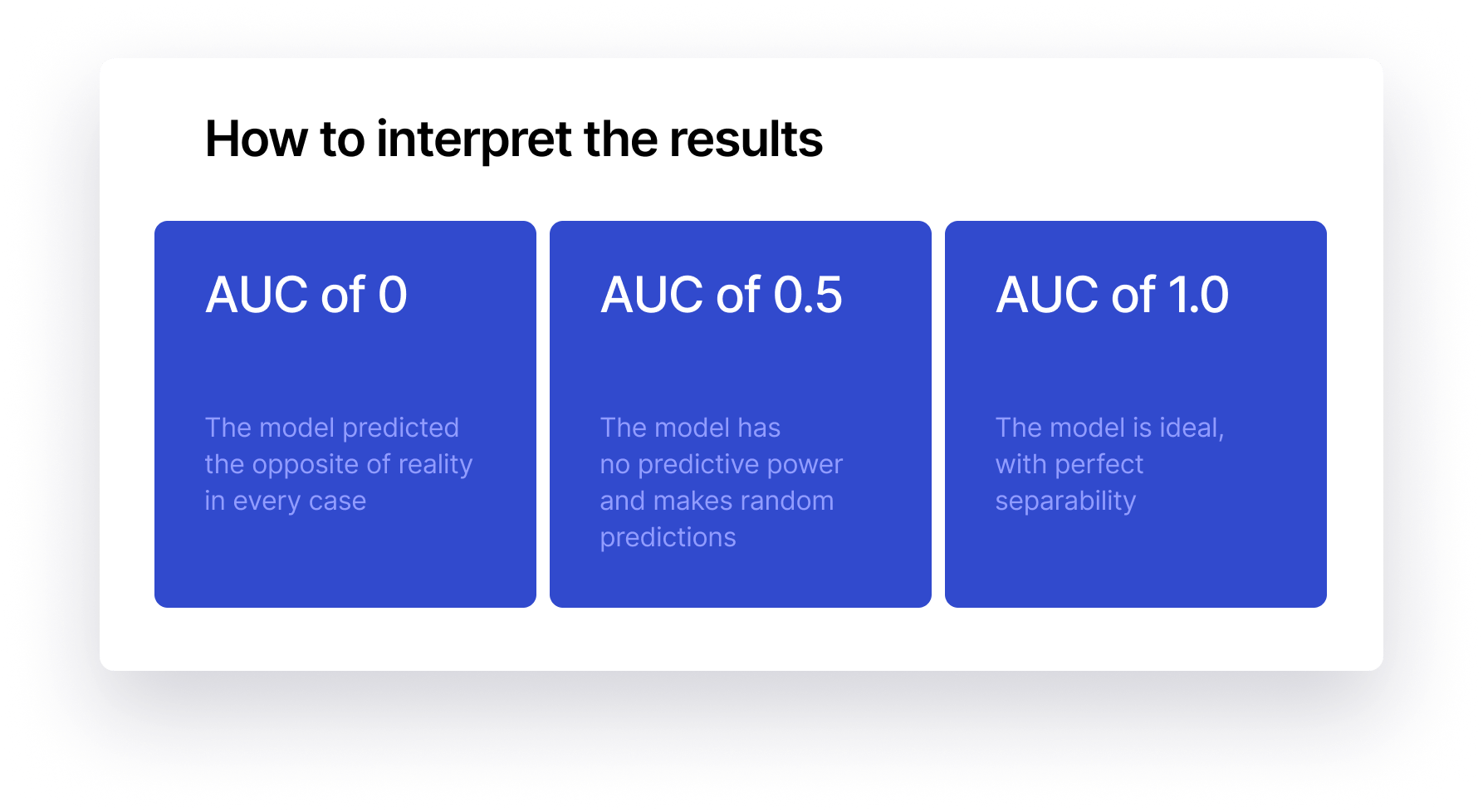 How to interpret the results

AUC of 0

The model predicted the opposite of reality in every case

AUC of 0.5

The model has no predictive power and makes random predictions

AUC of 1.0

The model is ideal, with perfect separability